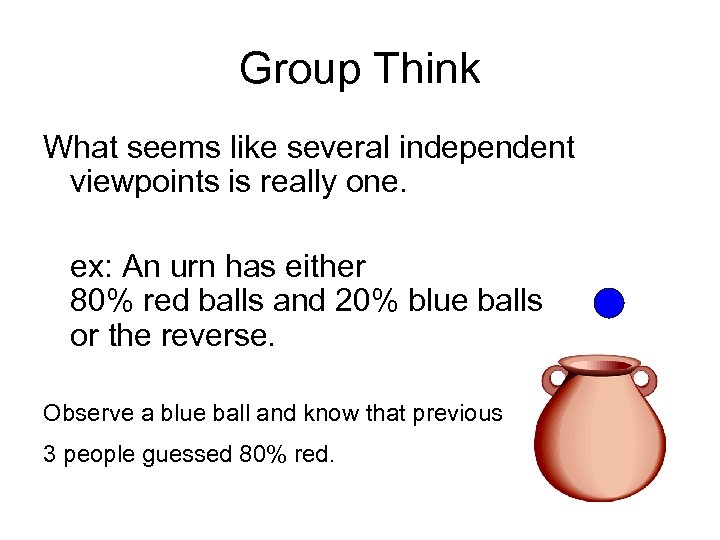 Group Think

What seems like several independent viewpoints is really one.

ex: An urn has either
80% red balls and 20% blue balls
or the reverse.

Observe a blue ball and know that previous

3 people guessed 80% red.